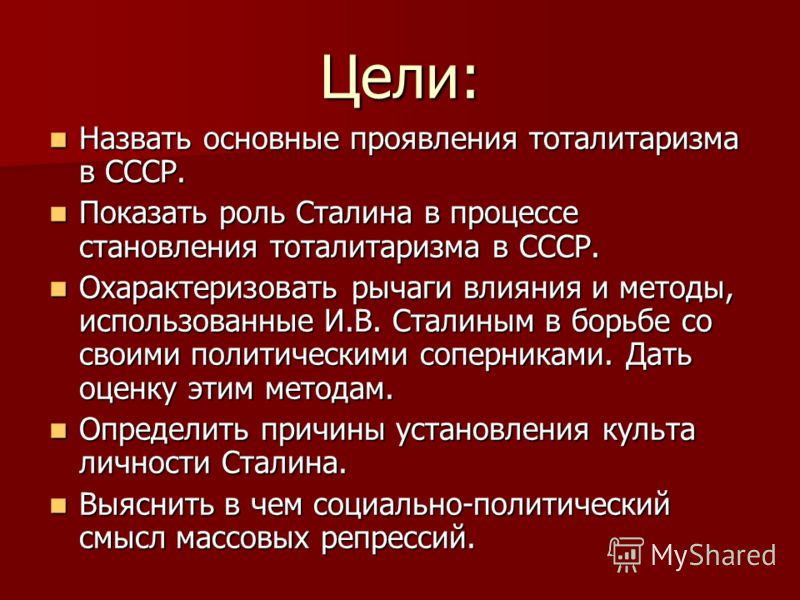 Цели:

- Назвать основные проявления тоталитаризма в СССР.
- Показать роль Сталина в процессе становления тоталитаризма в СССР.
- Охарактеризовать рычаги влияния и методы, использованные И.В. Сталиным в борьбе со своими политическими соперниками. Дать оценку этим методам.
- Определить причины установления культа личности Сталина.
- Выяснить в чем социально-политический смысл массовых репрессий.

MyShared